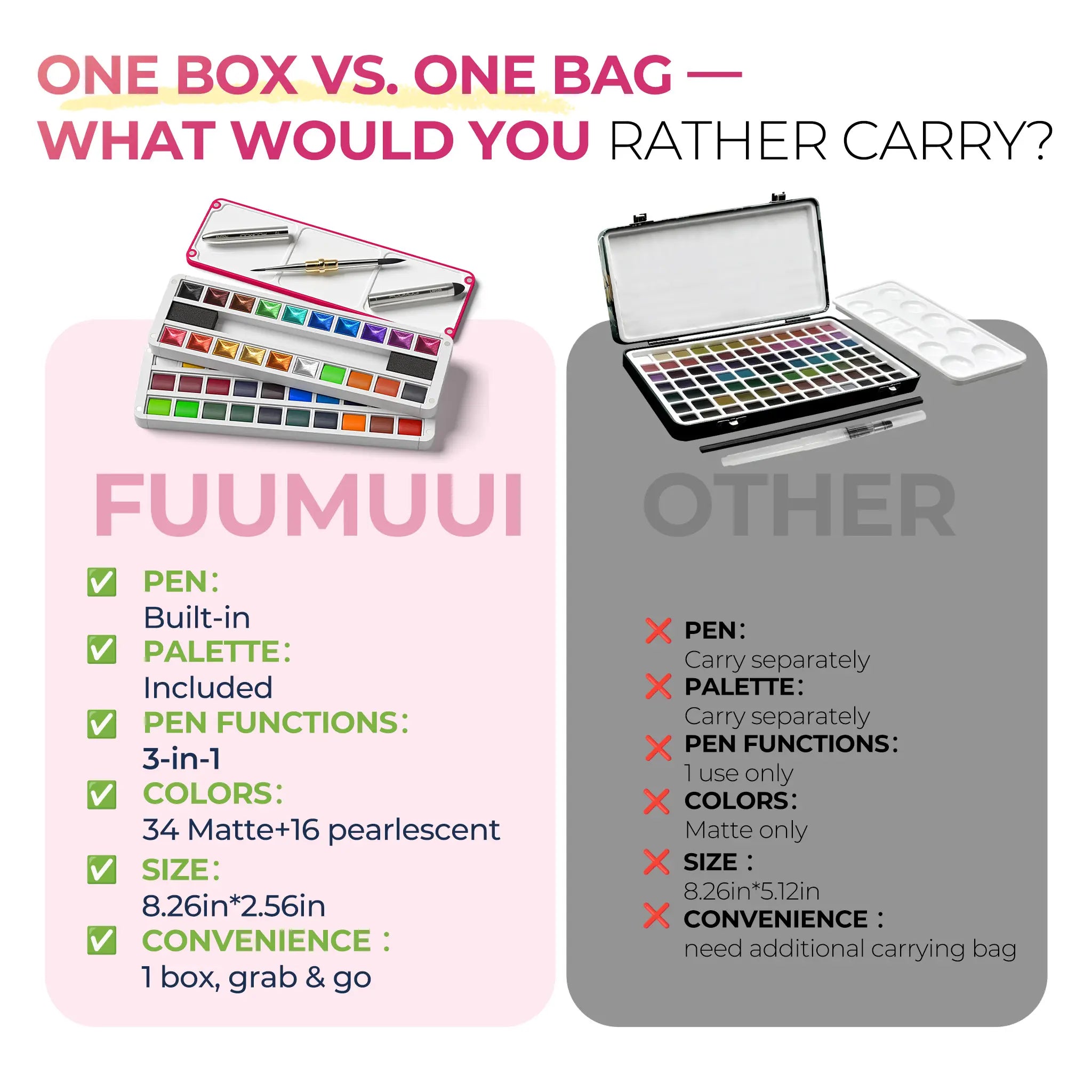 ONE BOX VS. ONE BAG —
WHAT WOULD YOU RATHER CARRY?

FUUMUUI

✅ PEN:
Built-in
✅ PALETTE:
Included
✅ PEN FUNCTIONS:
3-in-1
✅ COLORS:
34 Matte+16 pearlescent
✅ SIZE:
8.26in*2.56in
✅ CONVENIENCE :
1 box, grab & go

OTHER

❌ PEN:
Carry separately
❌ PALETTE:
Carry separately
❌ PEN FUNCTIONS:
1 use only
❌ COLORS:
Matte only
❌ SIZE :
8.26in*5.12in
❌ CONVENIENCE :
need additional carrying bag